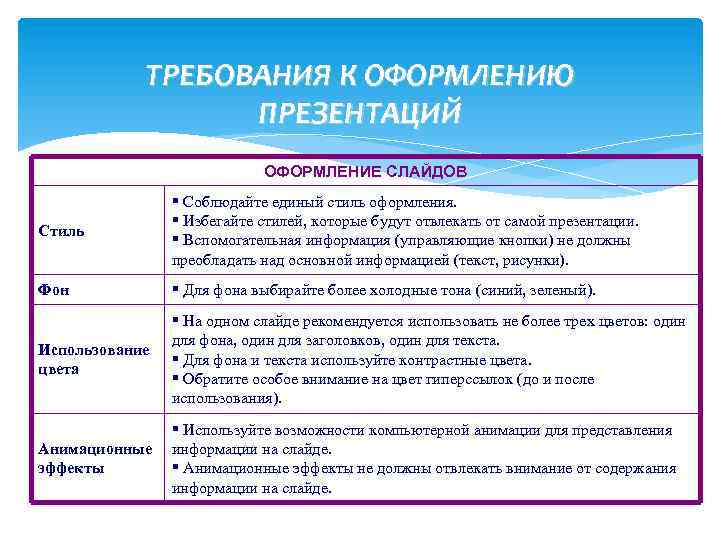 ТРЕБОВАНИЯ К ОФОРМЛЕНИЮ ПРЕЗЕНТАЦИЙ

| ОФОРМЛЕНИЕ СЛАЙДОВ | |
|---|---|
| Стиль | ▪ Соблюдайте единый стиль оформления. ▪ Избегайте стилей, которые будут отвлекать от самой презентации. ▪ Вспомогательная информация (управляющие кнопки) не должны преобладать над основной информацией (текст, рисунки). |
| Фон | ▪ Для фона выбирайте более холодные тона (синий, зеленый). |
| Использование цвета | ▪ На одном слайде рекомендуется использовать не более трех цветов: один для фона, один для заголовков, один для текста. ▪ Для фона и текста используйте контрастные цвета. ▪ Обратите особое внимание на цвет гиперссылок (до и после использования). |
| Анимационные эффекты | ▪ Используйте возможности компьютерной анимации для представления информации на слайде. ▪ Анимационные эффекты не должны отвлекать внимание от содержания информации на слайде. |